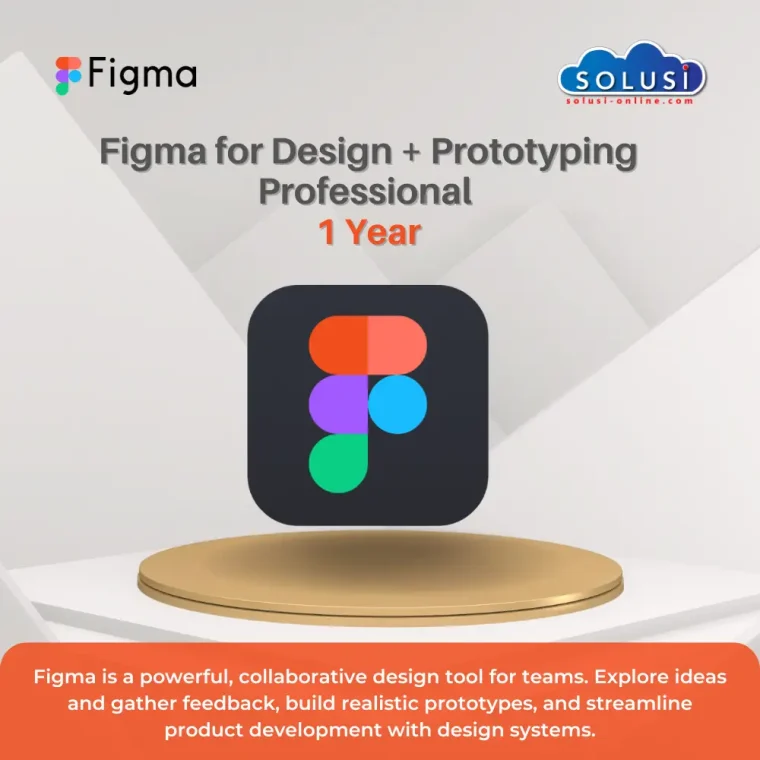 Figma

SOLUSI
solusi-online.com

Figma for Design + Prototyping Professional
1 Year

Figma is a powerful, collaborative design tool for teams. Explore ideas and gather feedback, build realistic prototypes, and streamline product development with design systems.